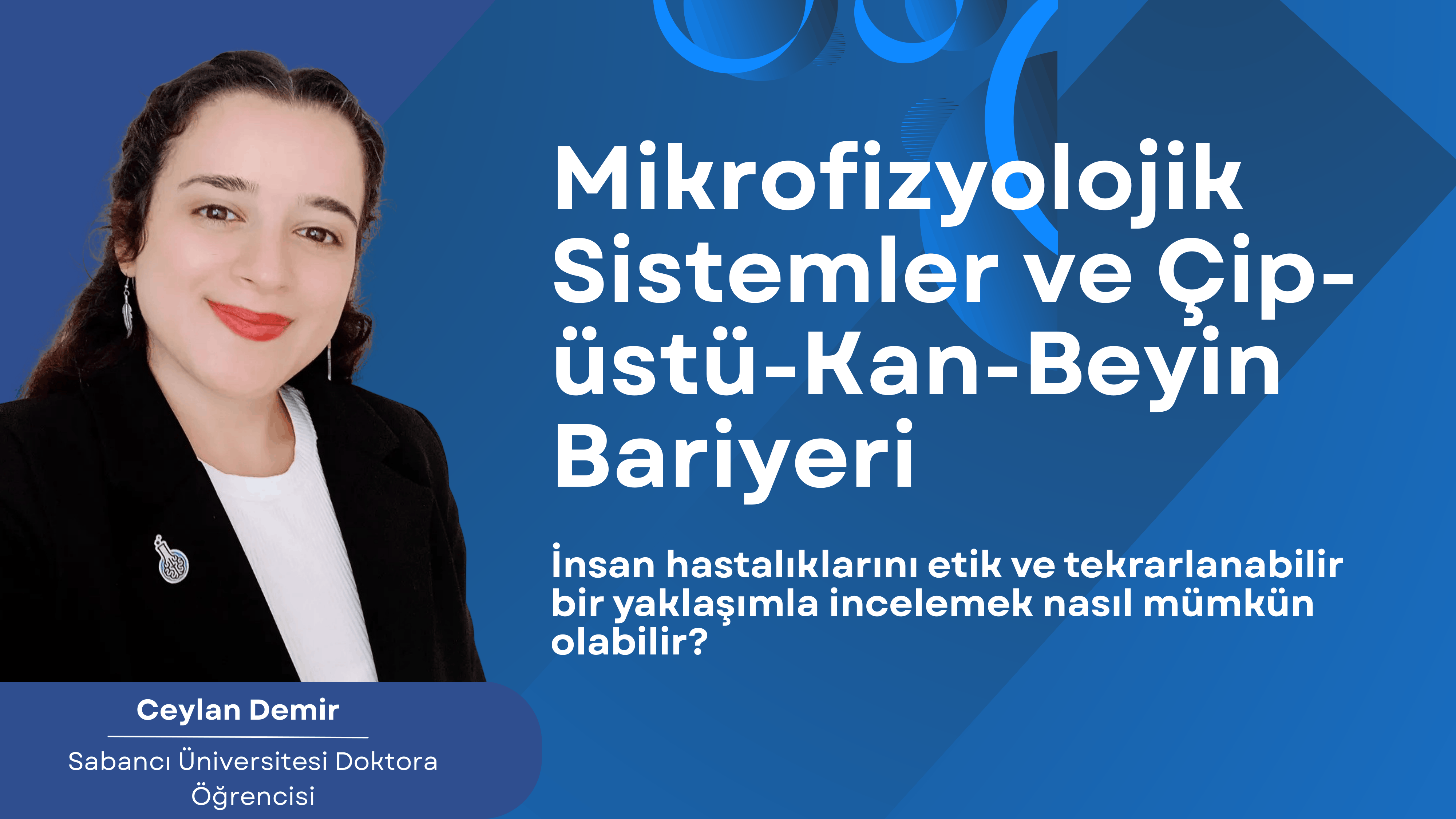 Mikrofizyolojik Sistemler ve Çip-üstü-Kan-Beyin Bariyeri

İnsan hastalıklarını etik ve tekrarlanabilir bir yaklaşımla incelemek nasıl mümkün olabilir?

Ceylan Demir

Sabancı Üniversitesi Doktora Öğrencisi